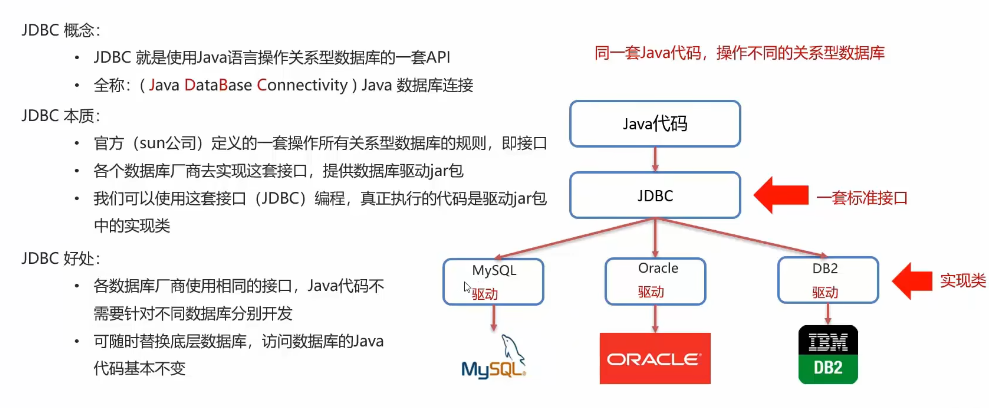 JDBC 概念：

• JDBC 就是使用Java语言操作关系型数据库的一套API
• 全称：( Java DataBase Connectivity ) Java 数据库连接

JDBC 本质：

• 官方（sun公司）定义的一套操作所有关系型数据库的规则，即接口
• 各个数据库厂商去实现这套接口，提供数据库驱动jar包
• 我们可以使用这套接口（JDBC）编程，真正执行的代码是驱动jar包中的实现类

JDBC 好处：

• 各数据库厂商使用相同的接口，Java代码不需要针对不同数据库分别开发
• 可随时替换底层数据库，访问数据库的Java代码基本不变

同一套Java代码，操作不同的关系型数据库

Java代码

JDBC

一套标准接口

MySQL
驱动

Oracle
驱动

DB2
驱动

实现类

MySQL

ORACLE

IBM
DB2